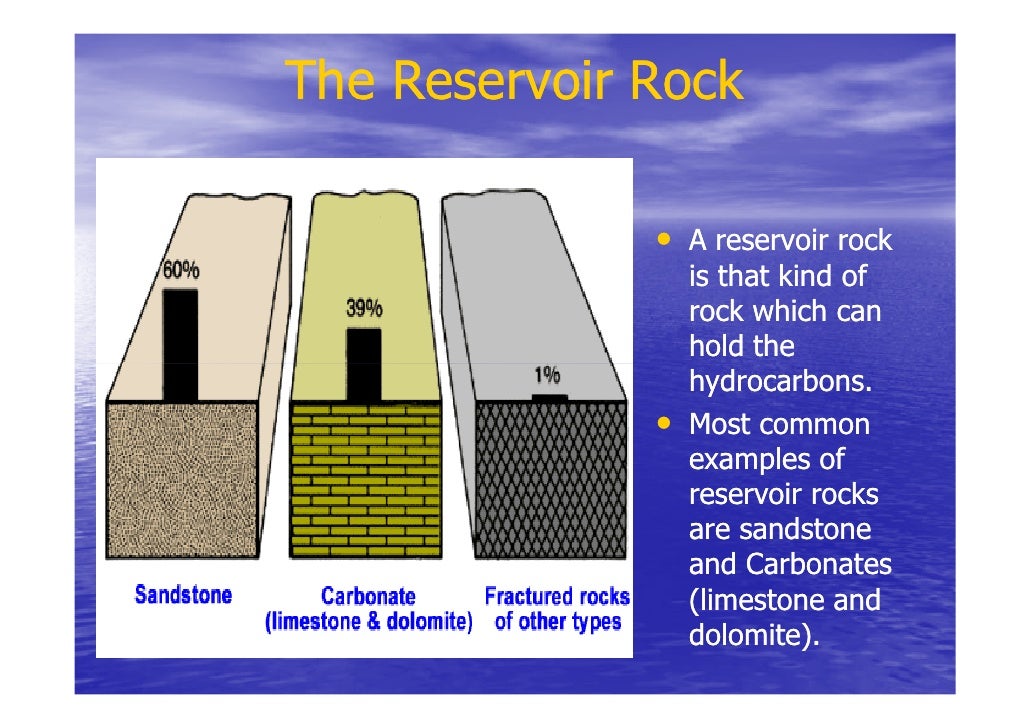 The Reservoir Rock

60%

39%

1%

Sandstone

Carbonate (limestone & dolomite)

Fractured rocks of other types

• A reservoir rock is that kind of rock which can hold the hydrocarbons.
• Most common examples of reservoir rocks are sandstone and Carbonates (limestone and dolomite).